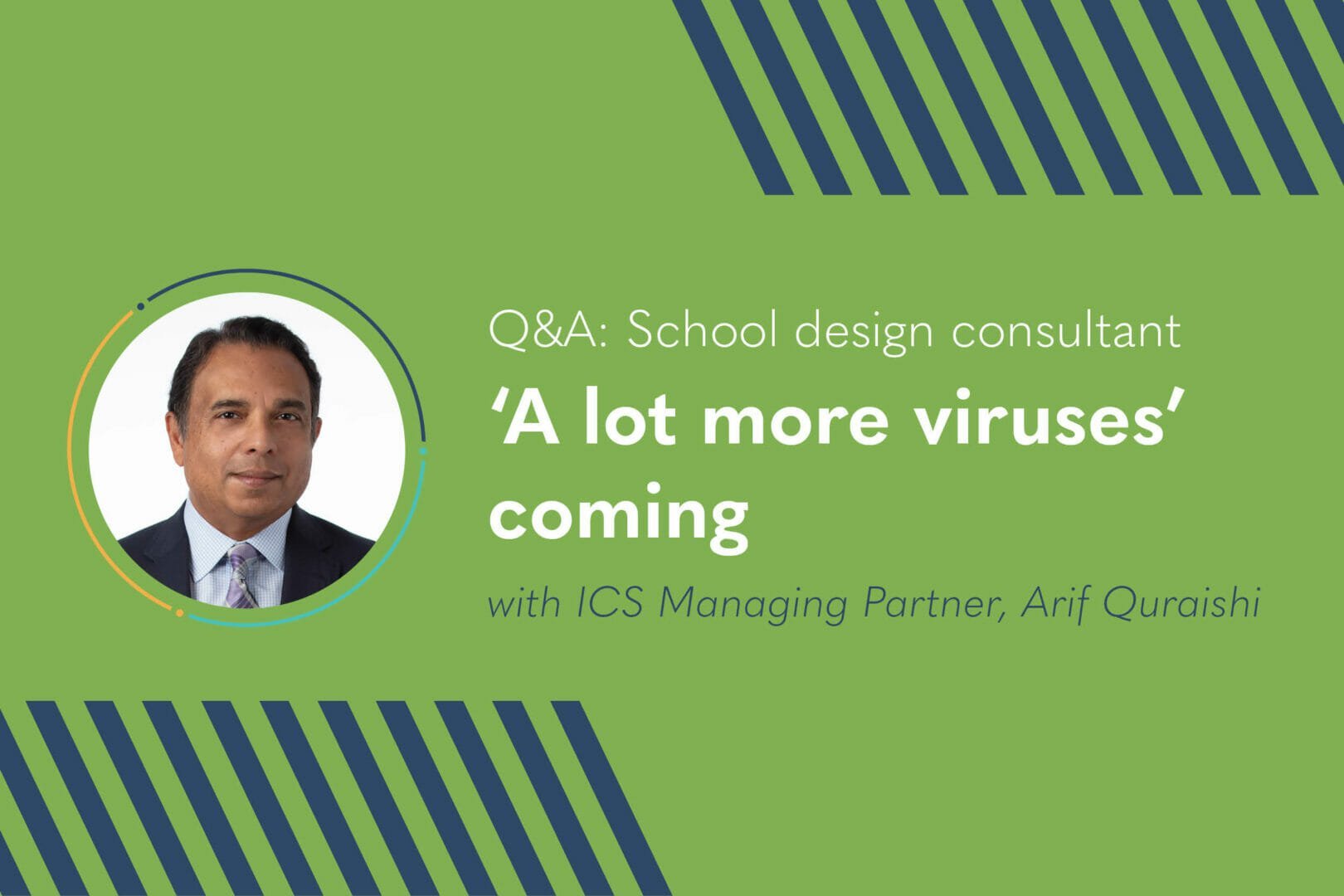 Q&A: School design consultant

‘A lot more viruses’ coming

with ICS Managing Partner, Arif Quraishi